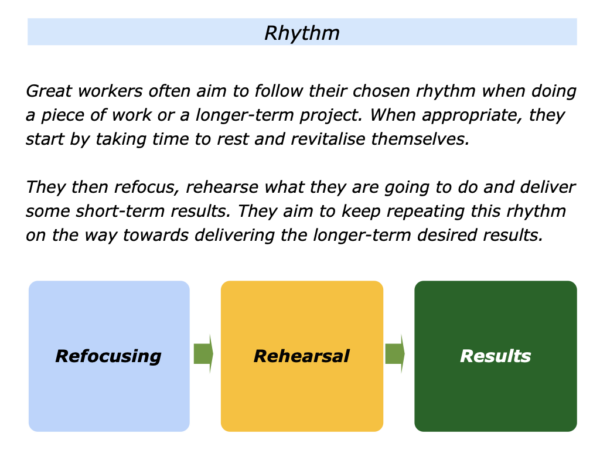 Rhythm

Great workers often aim to follow their chosen rhythm when doing a piece of work or a longer-term project. When appropriate, they start by taking time to rest and revitalise themselves.

They then refocus, rehearse what they are going to do and deliver some short-term results. They aim to keep repeating this rhythm on the way towards delivering the longer-term desired results.

Refocusing

Rehearsal

Results